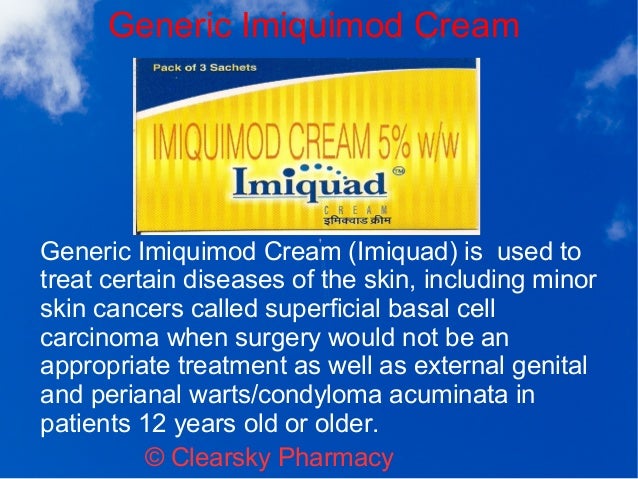 Generic Imiquimod Cream

Pack of 3 Sachets

IMIQUIMOD CREAM 5% w/w

Imiquad™

CREAM

इमिक्वाड क्रीम

Generic Imiquimod Cream (Imiquad) is used to treat certain diseases of the skin, including minor skin cancers called superficial basal cell carcinoma when surgery would not be an appropriate treatment as well as external genital and perianal warts/condyloma acuminata in patients 12 years old or older.

© Clearsky Pharmacy